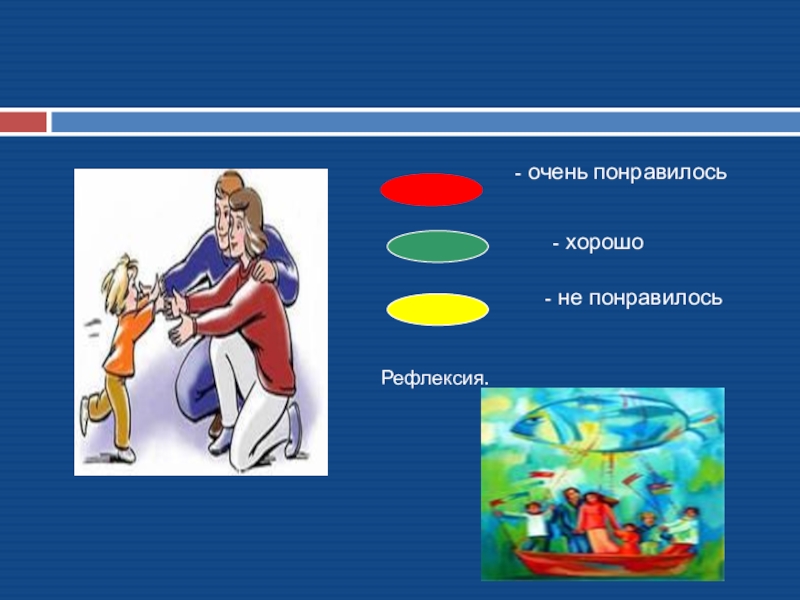 - очень понравилось

- хорошо

- не понравилось

Рефлексия.